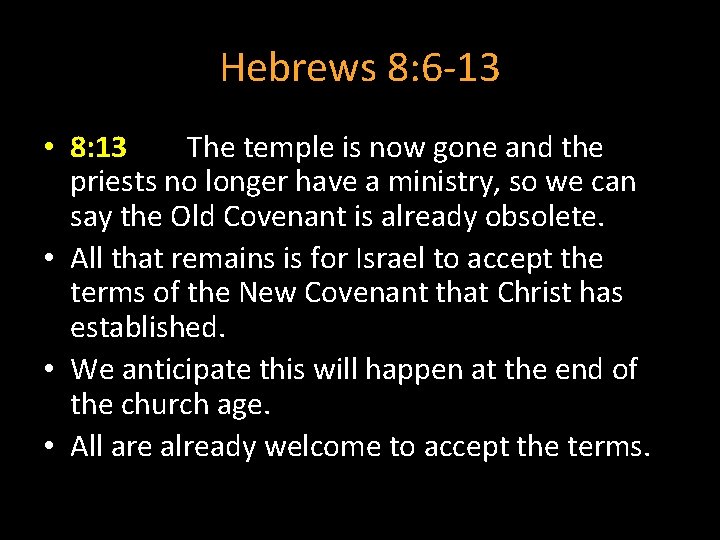 Hebrews 8:6-13

• 8:13 The temple is now gone and the priests no longer have a ministry, so we can say the Old Covenant is already obsolete.
• All that remains is for Israel to accept the terms of the New Covenant that Christ has established.
• We anticipate this will happen at the end of the church age.
• All are already welcome to accept the terms.